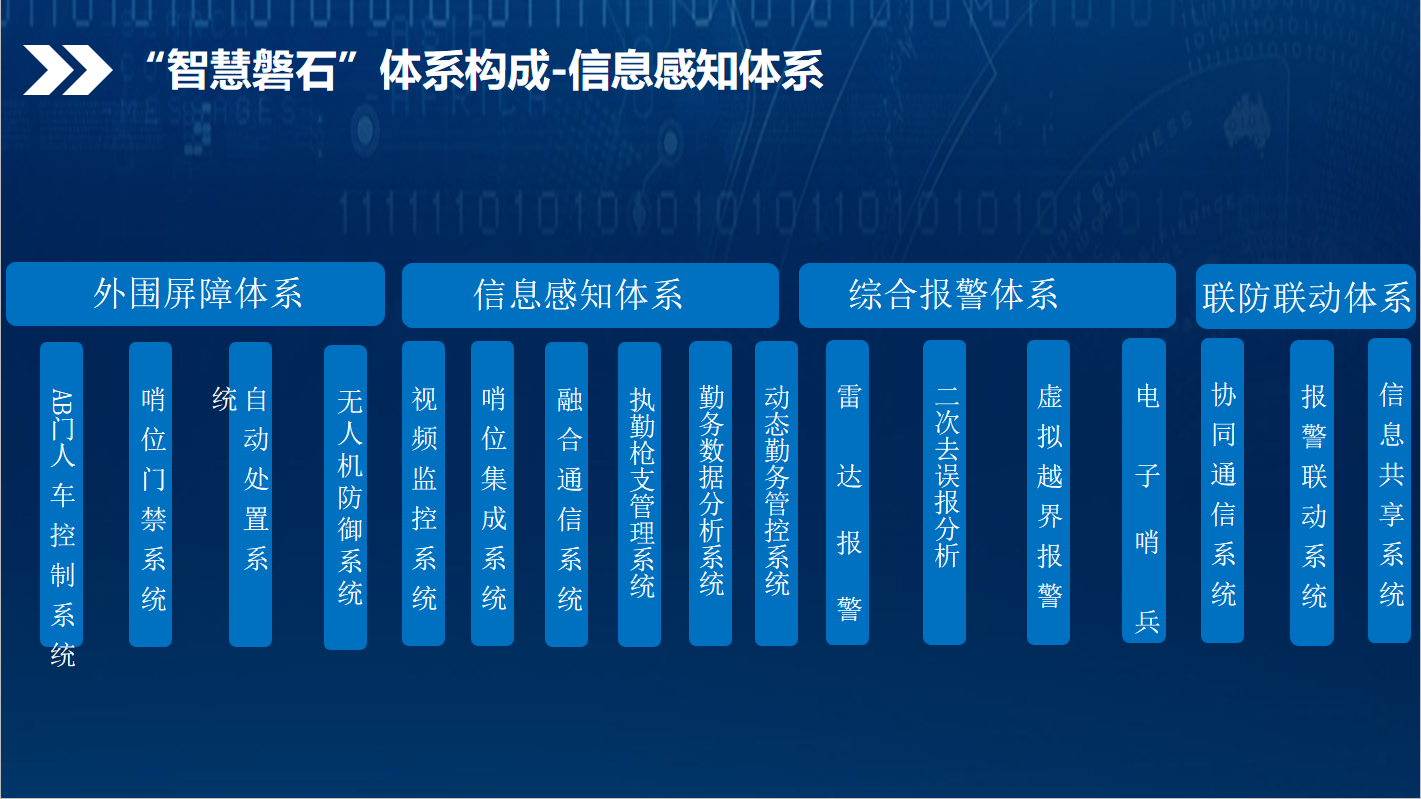 “智慧磐石”体系构成-信息感知体系

外围屏障体系

AB门人车控制系统

哨位门禁系统

自动处置系统

无人机防御系统

信息感知体系

视频监控系统

哨位集成系统

融合通信系统

执勤枪支管理系统

勤务数据分析系统

动态勤务管控系统

综合报警体系

雷达报警

二次去误报分析

虚拟越界报警

电子哨兵

联防联动体系

协同通信系统

报警联动系统

信息共享系统